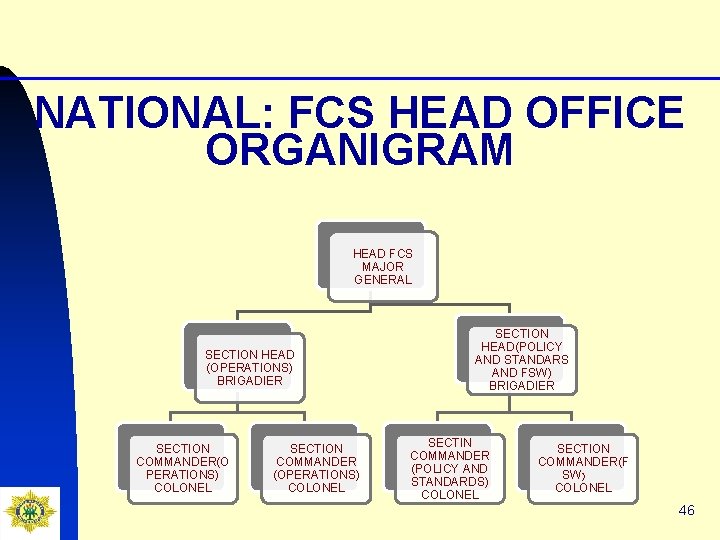 NATIONAL: FCS HEAD OFFICE ORGANIGRAM

HEAD FCS MAJOR GENERAL

SECTION HEAD (OPERATIONS) BRIGADIER

SECTION HEAD(POLICY AND STANDARS AND FSW) BRIGADIER

SECTION COMMANDER(OPERATIONS) COLONEL

SECTION COMMANDER (OPERATIONS) COLONEL

SECTIN COMMANDER (POLICY AND STANDARDS) COLONEL

SECTION COMMANDER(FSW) COLONEL

46